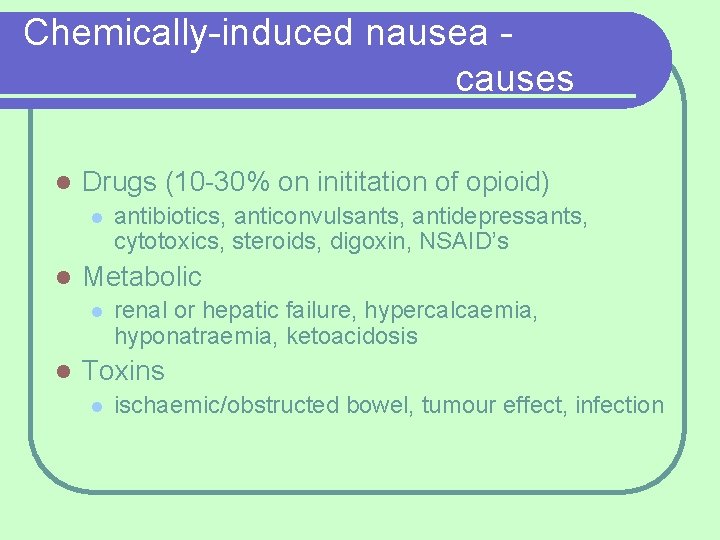 Chemically-induced nausea - causes

Drugs (10-30% on inititation of opioid)

antibiotics, anticonvulsants, antidepressants, cytotoxics, steroids, digoxin, NSAID's

Metabolic

renal or hepatic failure, hypercalcaemia, hyponatraemia, ketoacidosis

Toxins

ischaemic/obstructed bowel, tumour effect, infection